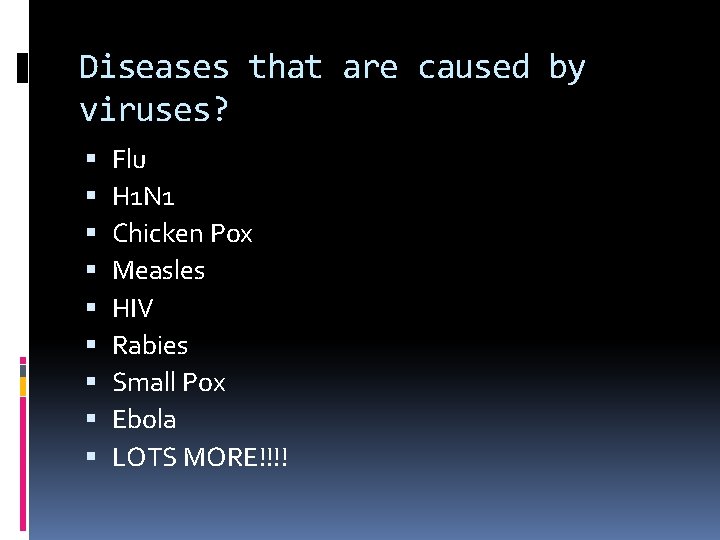 Diseases that are caused by viruses?

- Flu
- H1N1
- Chicken Pox
- Measles
- HIV
- Rabies
- Small Pox
- Ebola
- LOTS MORE!!!!